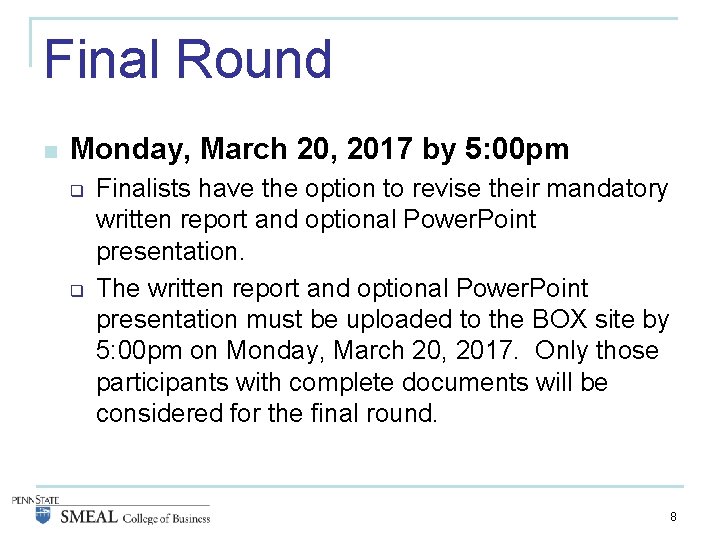 Final Round

Monday, March 20, 2017 by 5:00pm

Finalists have the option to revise their mandatory written report and optional PowerPoint presentation.

The written report and optional PowerPoint presentation must be uploaded to the BOX site by 5:00pm on Monday, March 20, 2017. Only those participants with complete documents will be considered for the final round.

PENN STATE
SMEAL College of Business

8